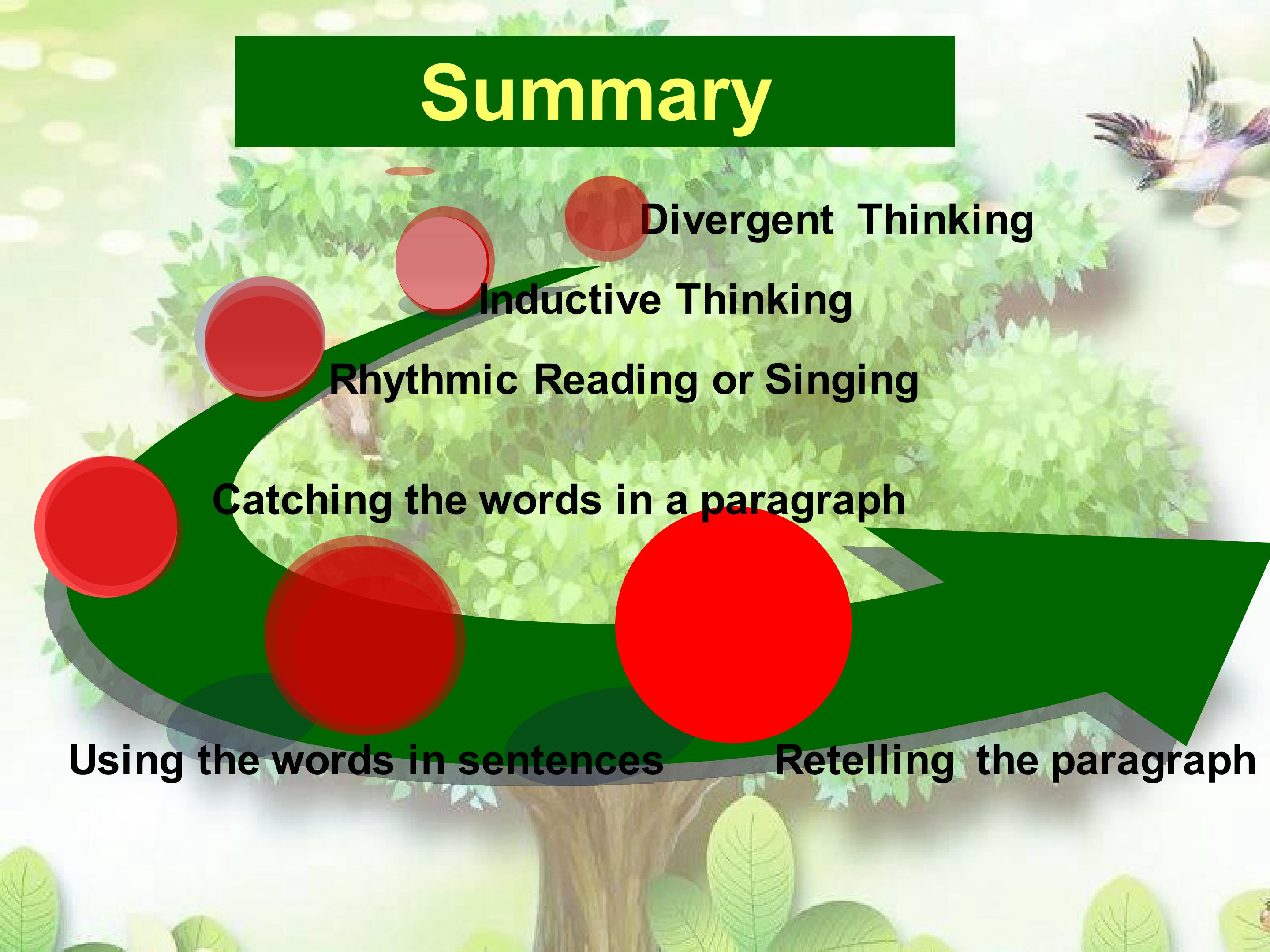 Summary

Divergent Thinking

Inductive Thinking

Rhythmic Reading or Singing

Catching the words in a paragraph

Using the words in sentences

Retelling the paragraph